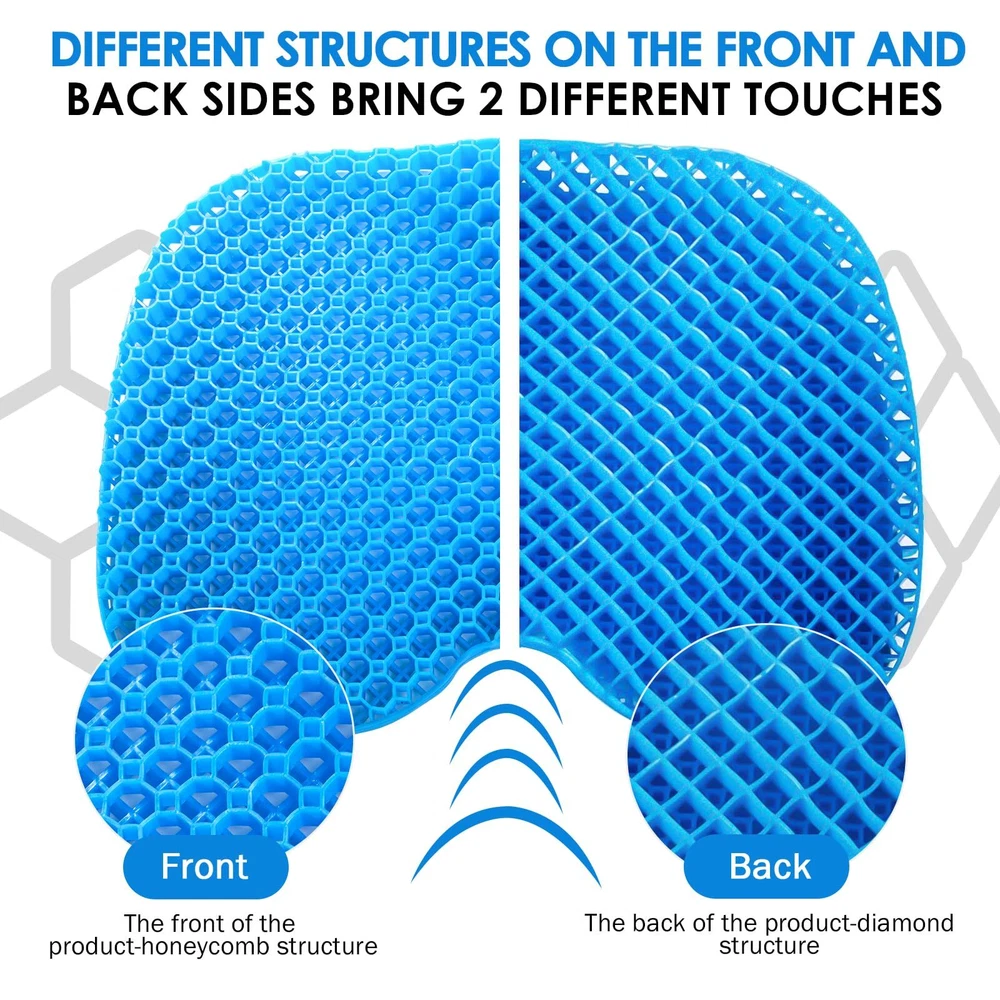 DIFFERENT STRUCTURES ON THE FRONT AND BACK SIDES BRING 2 DIFFERENT TOUCHES

Front

The front of the product-honeycomb structure

Back

The back of the product-diamond structure